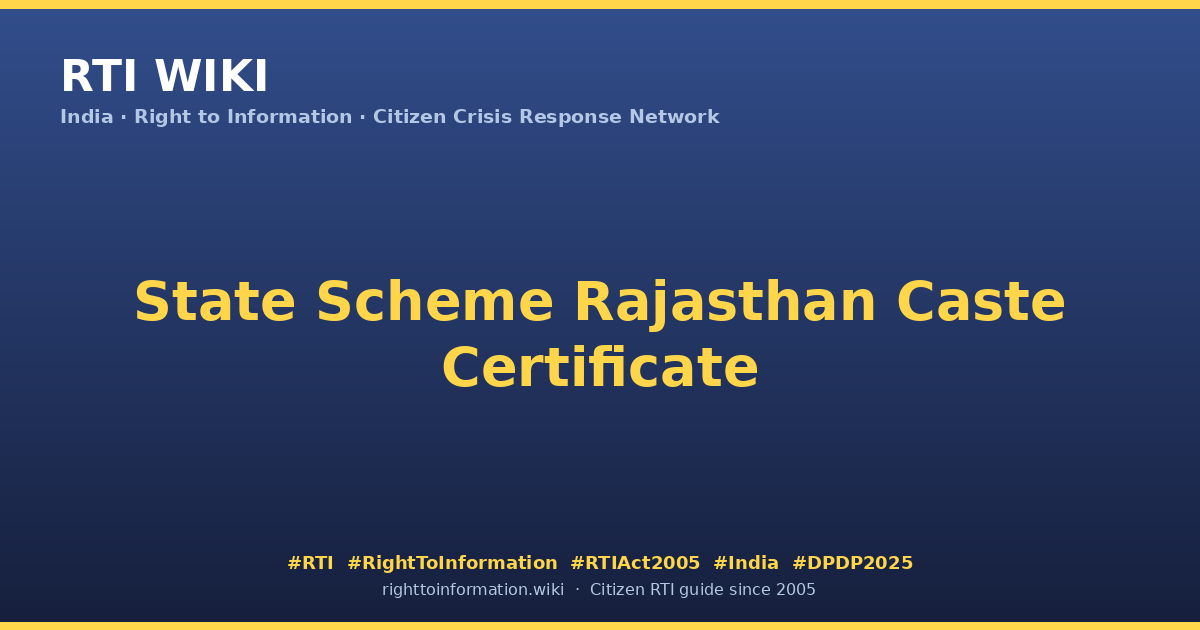 RTI WIKI
India · Right to Information · Citizen Crisis Response Network

State Scheme Rajasthan Caste Certificate

#RTI #RightToInformation #RTIAct2005 #India #DPDP2025
righttoinformation.wiki · Citizen RTI guide since 2005